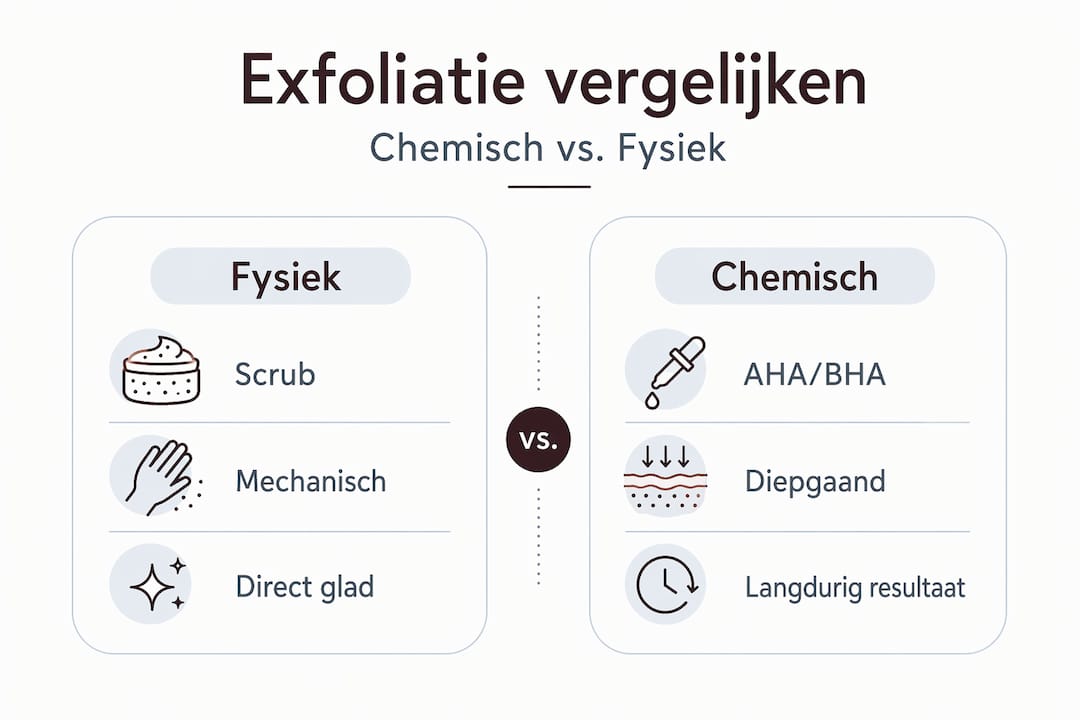 Exfoliatie vergelijken

Chemisch vs. Fysiek

Fysiek

Scrub

Mechanisch

Direct glad

vs.

Chemisch

AHA/BHA

Diepgaand

Langdurig resultaat